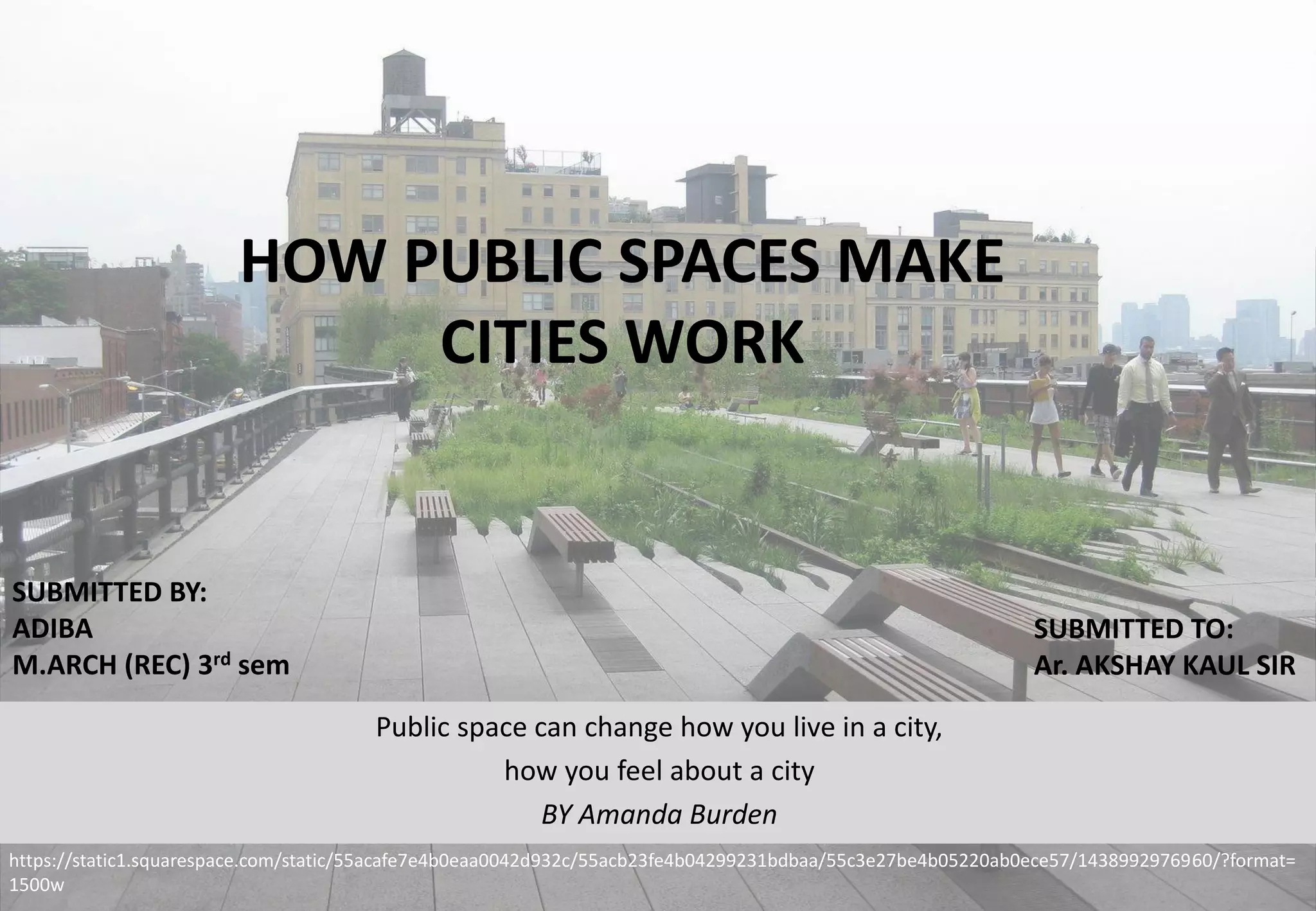 HOW PUBLIC SPACES MAKE CITIES WORK

SUBMITTED BY:
ADIBA
M.ARCH (REC) 3$^{rd}$ sem

SUBMITTED TO:
Ar. AKSHAY KAUL SIR

Public space can change how you live in a city,
how you feel about a city
BY Amanda Burden

https://static1.squarespace.com/static/55acafe7e4b0eaa0042d932c/55acb23fe4b04299231bdbaa/55c3e27be4b05220ab0ece57/1438992976960/?format=1500w